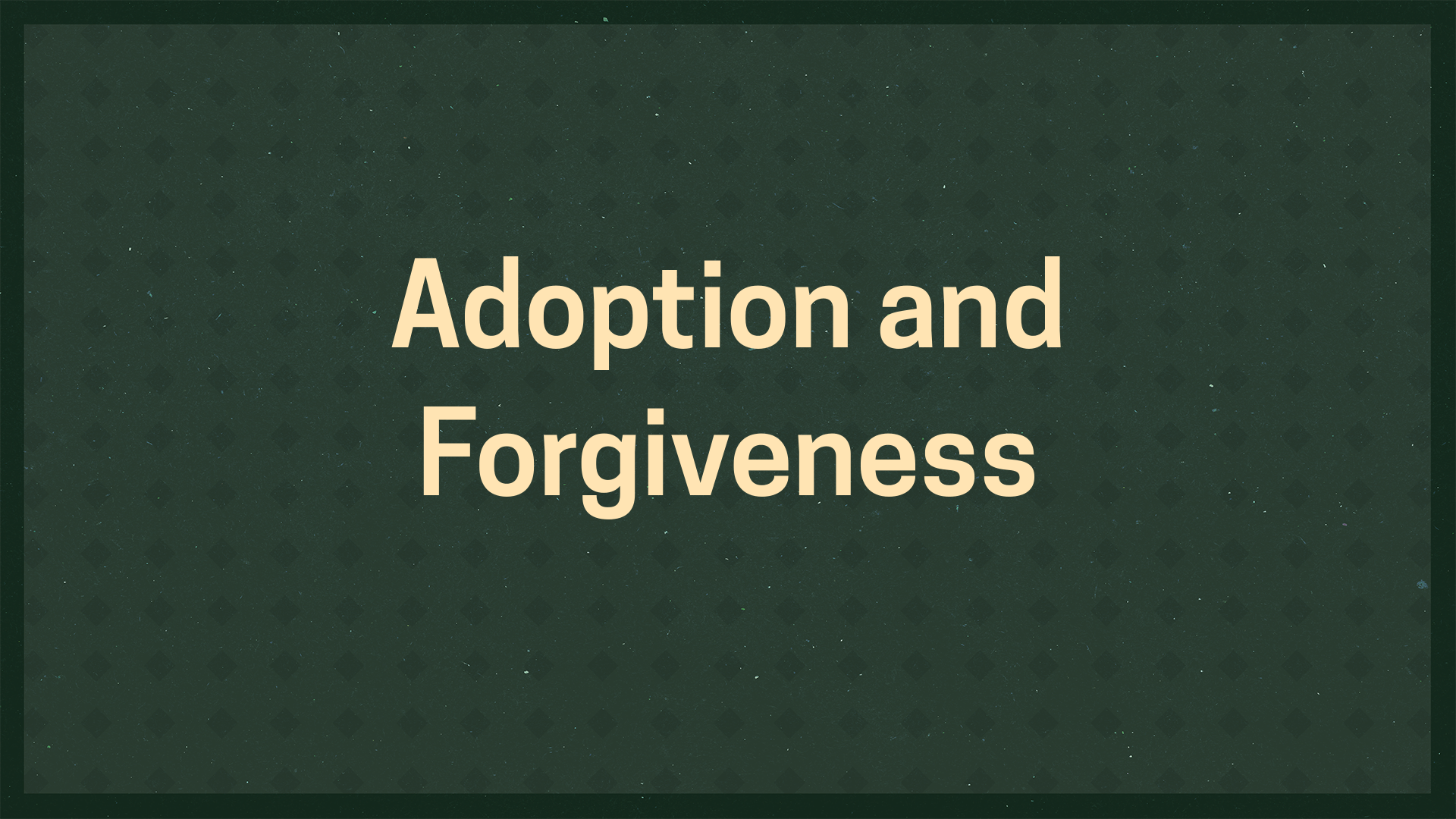 Adoption and Forgiveness